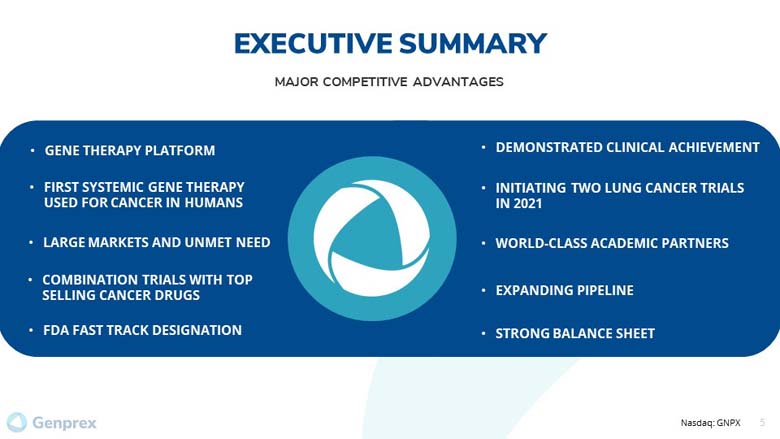 EXECUTIVE SUMMARY

MAJOR COMPETITIVE ADVANTAGES

• GENE THERAPY PLATFORM

• FIRST SYSTEMIC GENE THERAPY USED FOR CANCER IN HUMANS

• LARGE MARKETS AND UNMET NEED

• COMBINATION TRIALS WITH TOP SELLING CANCER DRUGS

• FDA FAST TRACK DESIGNATION

• DEMONSTRATED CLINICAL ACHIEVEMENT

• INITIATING TWO LUNG CANCER TRIALS IN 2021

• WORLD-CLASS ACADEMIC PARTNERS

• EXPANDING PIPELINE

• STRONG BALANCE SHEET

Genprex

Nasdaq: GNPX 5